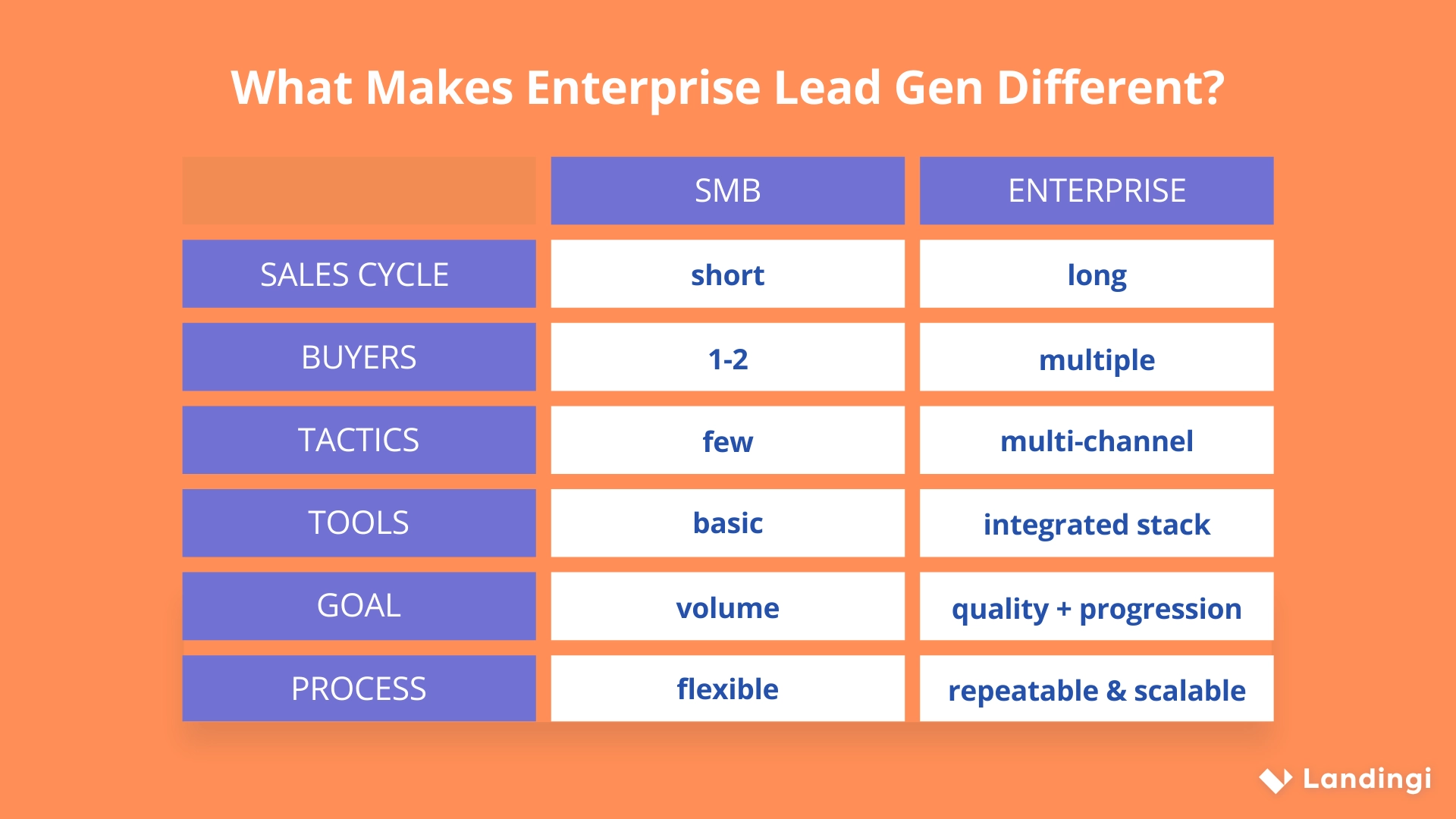 What Makes Enterprise Lead Gen Different?

| | SMB | ENTERPRISE |
|---|---|---|
| SALES CYCLE | short | long |
| BUYERS | 1-2 | multiple |
| TACTICS | few | multi-channel |
| TOOLS | basic | integrated stack |
| GOAL | volume | quality + progression |
| PROCESS | flexible | repeatable & scalable |

Landingi